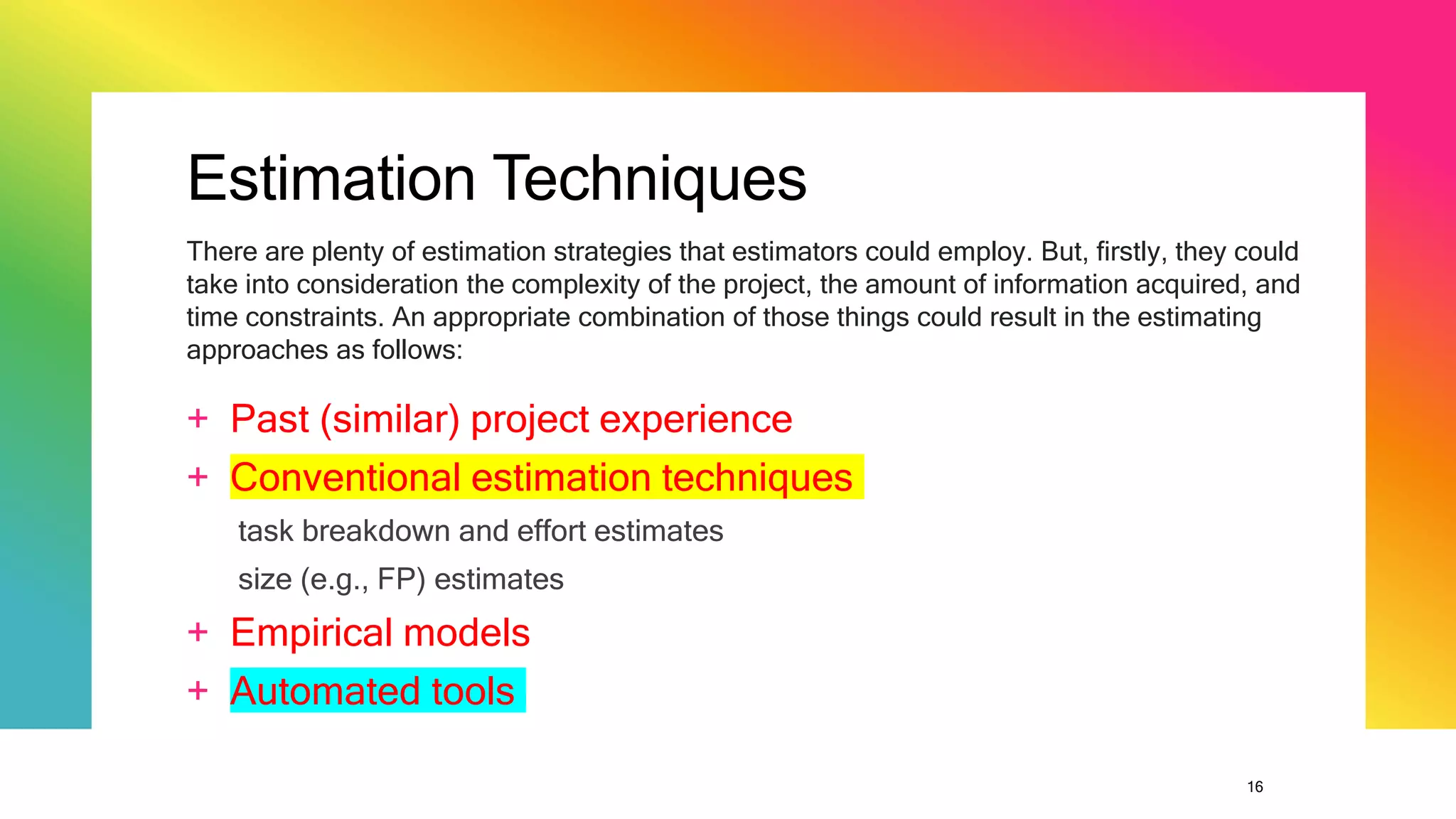 Estimation Techniques

There are plenty of estimation strategies that estimators could employ. But, firstly, they could take into consideration the complexity of the project, the amount of information acquired, and time constraints. An appropriate combination of those things could result in the estimating approaches as follows:

+ Past (similar) project experience
+ Conventional estimation techniques
task breakdown and effort estimates
size (e.g., FP) estimates
+ Empirical models
+ Automated tools

16